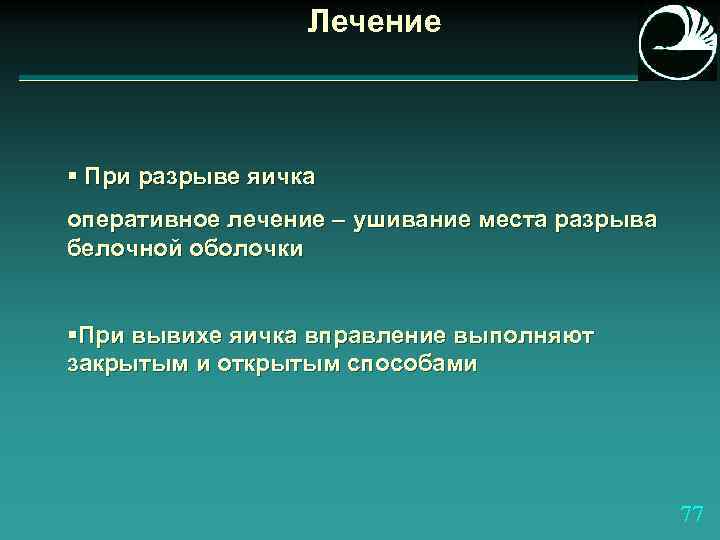 Лечение

▪ При разрыве яичка

оперативное лечение – ушивание места разрыва белочной оболочки

▪При вывихе яичка вправление выполняют закрытым и открытым способами

77